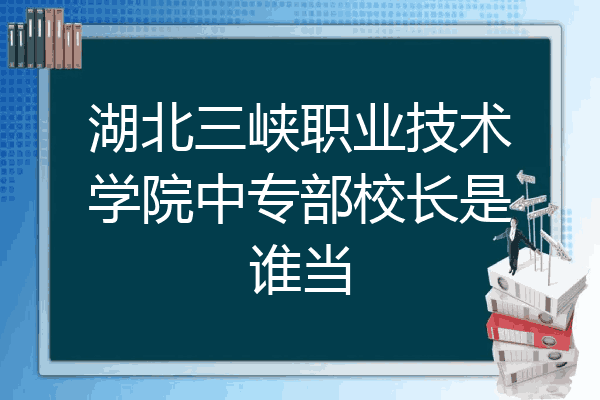 湖北三峡职业技术学院中专部校长是谁当